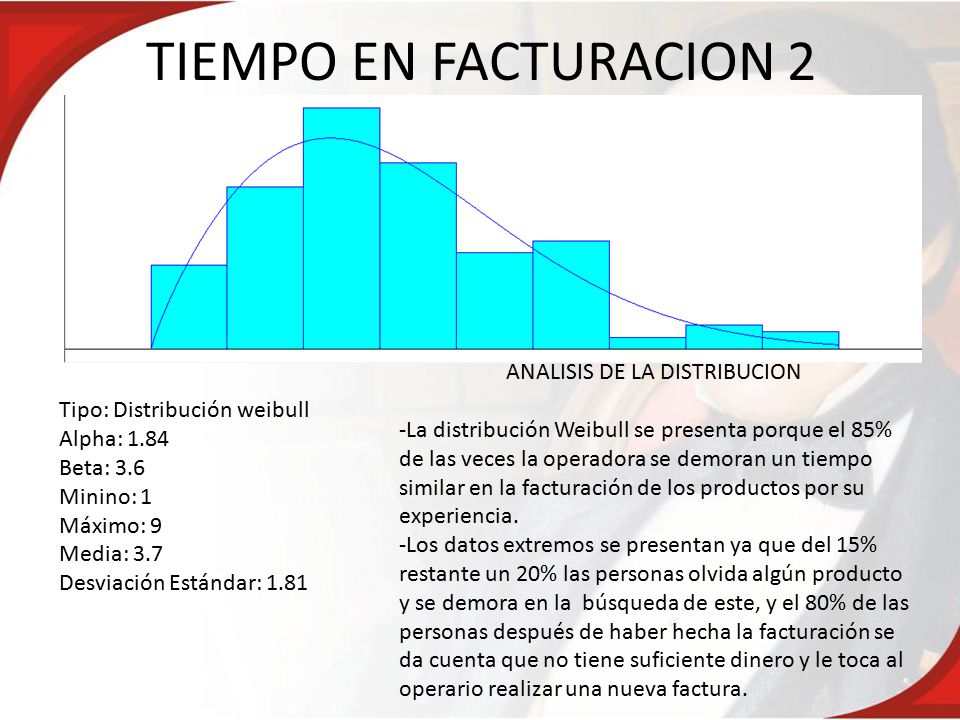 TIEMPO EN FACTURACION 2

ANALISIS DE LA DISTRIBUCION

Tipo: Distribución weibull
Alpha: 1.84
Beta: 3.6
Minino: 1
Máximo: 9
Media: 3.7
Desviación Estándar: 1.81

-La distribución Weibull se presenta porque el 85% de las veces la operadora se demoran un tiempo similar en la facturación de los productos por su experiencia.
-Los datos extremos se presentan ya que del 15% restante un 20% las personas olvida algún producto y se demora en la búsqueda de este, y el 80% de las personas después de haber hecha la facturación se da cuenta que no tiene suficiente dinero y le toca al operario realizar una nueva factura.